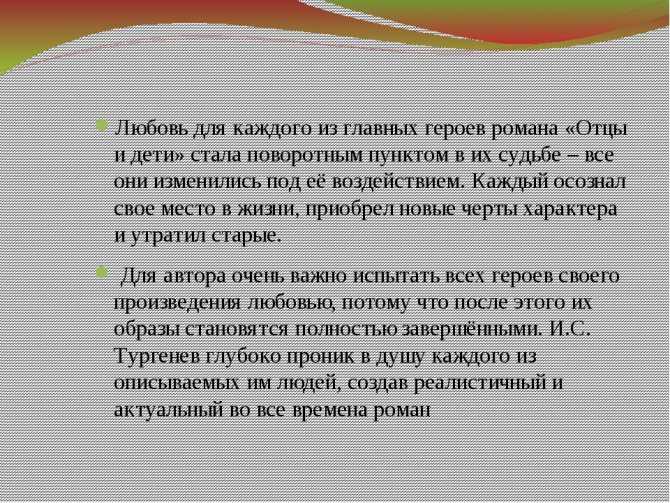 Любовь для каждого из главных героев романа «Отцы и дети» стала поворотным пунктом в их судьбе – все они изменились под её воздействием. Каждый осознал свое место в жизни, приобрел новые черты характера и утратил старые.

Для автора очень важно испытать всех героев своего произведения любовью, потому что после этого их образы становятся полностью завершёнными. И.С. Тургенев глубоко проник в душу каждого из описываемых им людей, создав реалистичный и актуальный во все времена роман